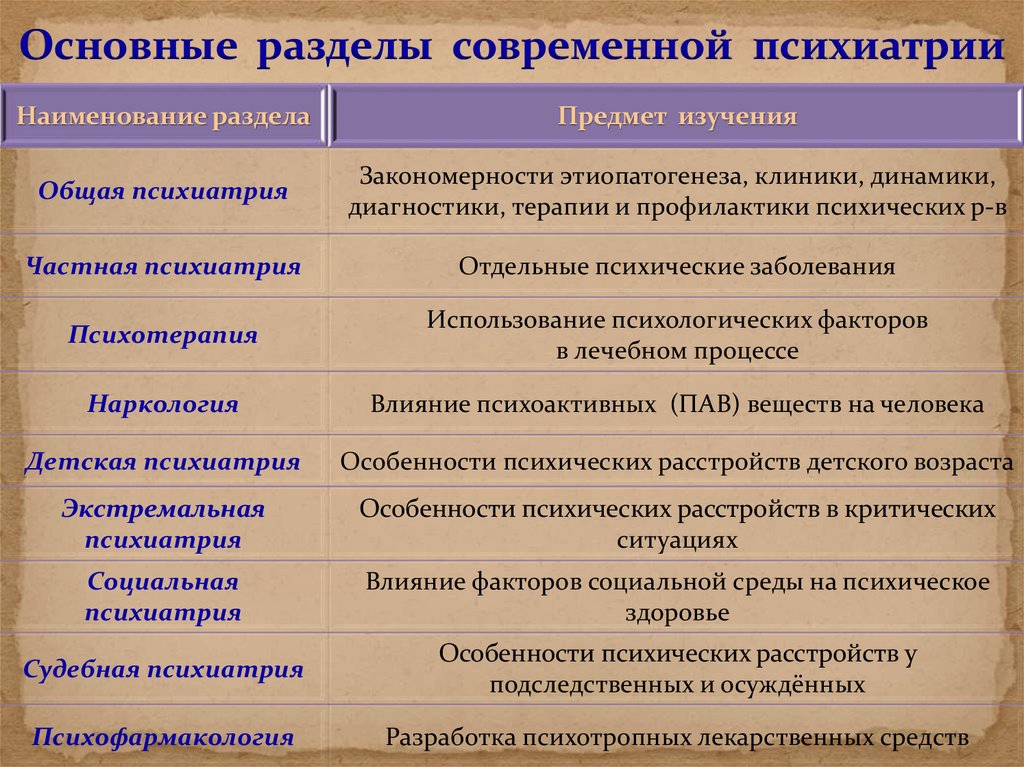 Основные разделы современной психиатрии

| Наименование раздела | Предмет изучения |
|---|---|
| Общая психиатрия | Закономерности этиопатогенеза, клиники, динамики, диагностики, терапии и профилактики психических р-в |
| Частная психиатрия | Отдельные психические заболевания |
| Психотерапия | Использование психологических факторов в лечебном процессе |
| Наркология | Влияние психоактивных (ПАВ) веществ на человека |
| Детская психиатрия | Особенности психических расстройств детского возраста |
| Экстремальная психиатрия | Особенности психических расстройств в критических ситуациях |
| Социальная психиатрия | Влияние факторов социальной среды на психическое здоровье |
| Судебная психиатрия | Особенности психических расстройств у подследственных и осуждённых |
| Психофармакология | Разработка психотропных лекарственных средств |